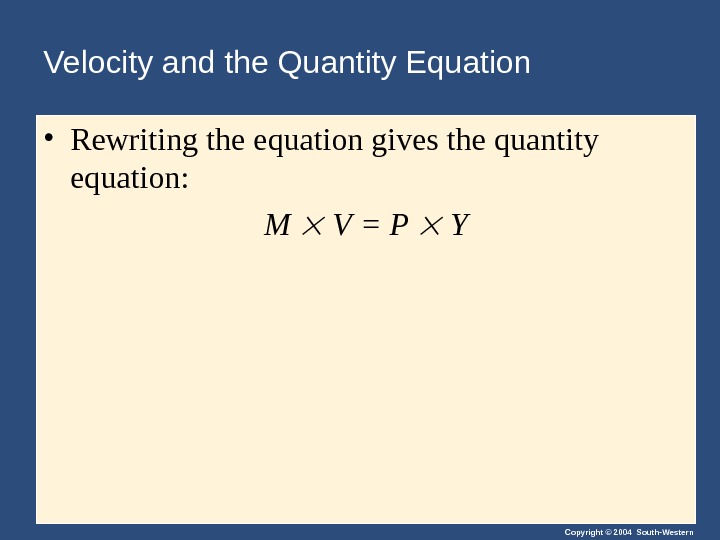 Velocity and the Quantity Equation

• Rewriting the equation gives the quantity equation:

$M \times V = P \times Y$

Copyright © 2004 South-Western